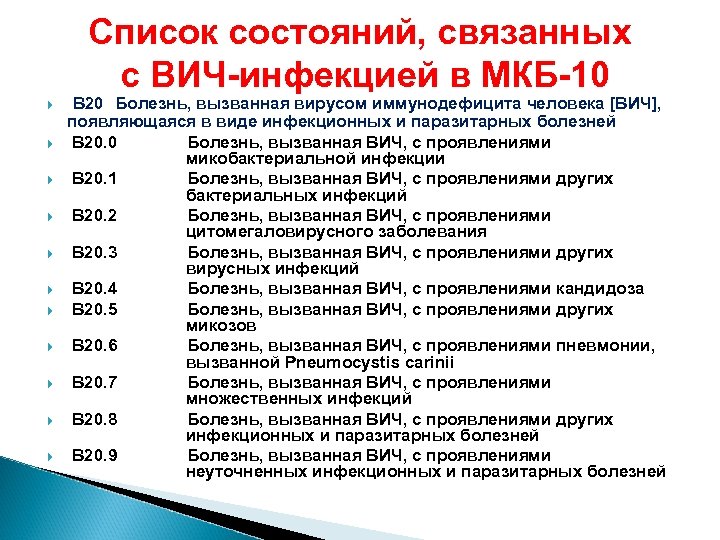 Список состояний, связанных с ВИЧ-инфекцией в МКБ-10

B20 Болезнь, вызванная вирусом иммунодефицита человека [ВИЧ], появляющаяся в виде инфекционных и паразитарных болезней

B20.0 Болезнь, вызванная ВИЧ, с проявлениями микобактериальной инфекции

B20.1 Болезнь, вызванная ВИЧ, с проявлениями других бактериальных инфекций

B20.2 Болезнь, вызванная ВИЧ, с проявлениями цитомегаловирусного заболевания

B20.3 Болезнь, вызванная ВИЧ, с проявлениями других вирусных инфекций

B20.4 Болезнь, вызванная ВИЧ, с проявлениями кандидоза

B20.5 Болезнь, вызванная ВИЧ, с проявлениями других микозов

B20.6 Болезнь, вызванная ВИЧ, с проявлениями пневмонии, вызванной Pneumocystis carinii

B20.7 Болезнь, вызванная ВИЧ, с проявлениями множественных инфекций

B20.8 Болезнь, вызванная ВИЧ, с проявлениями других инфекционных и паразитарных болезней

B20.9 Болезнь, вызванная ВИЧ, с проявлениями неуточненных инфекционных и паразитарных болезней